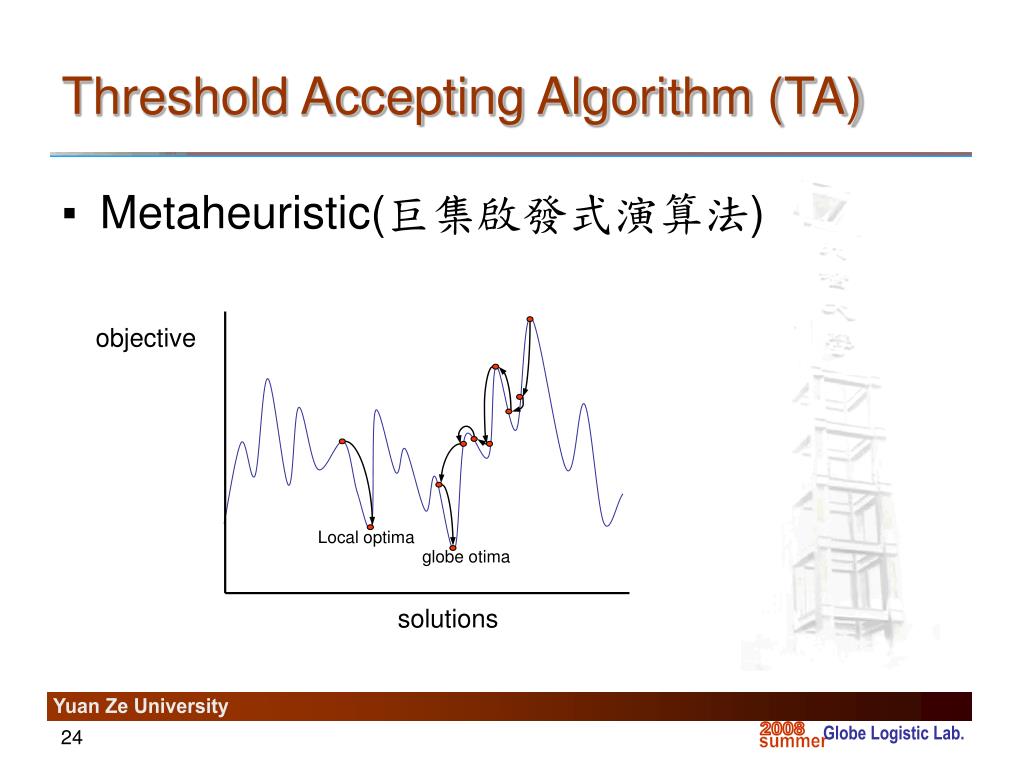 Threshold Accepting Algorithm (TA)

▪ Metaheuristic(巨集啟發式演算法)

objective

Local optima

globe otima

solutions

Yuan Ze University

24

2008 summer Globe Logistic Lab.